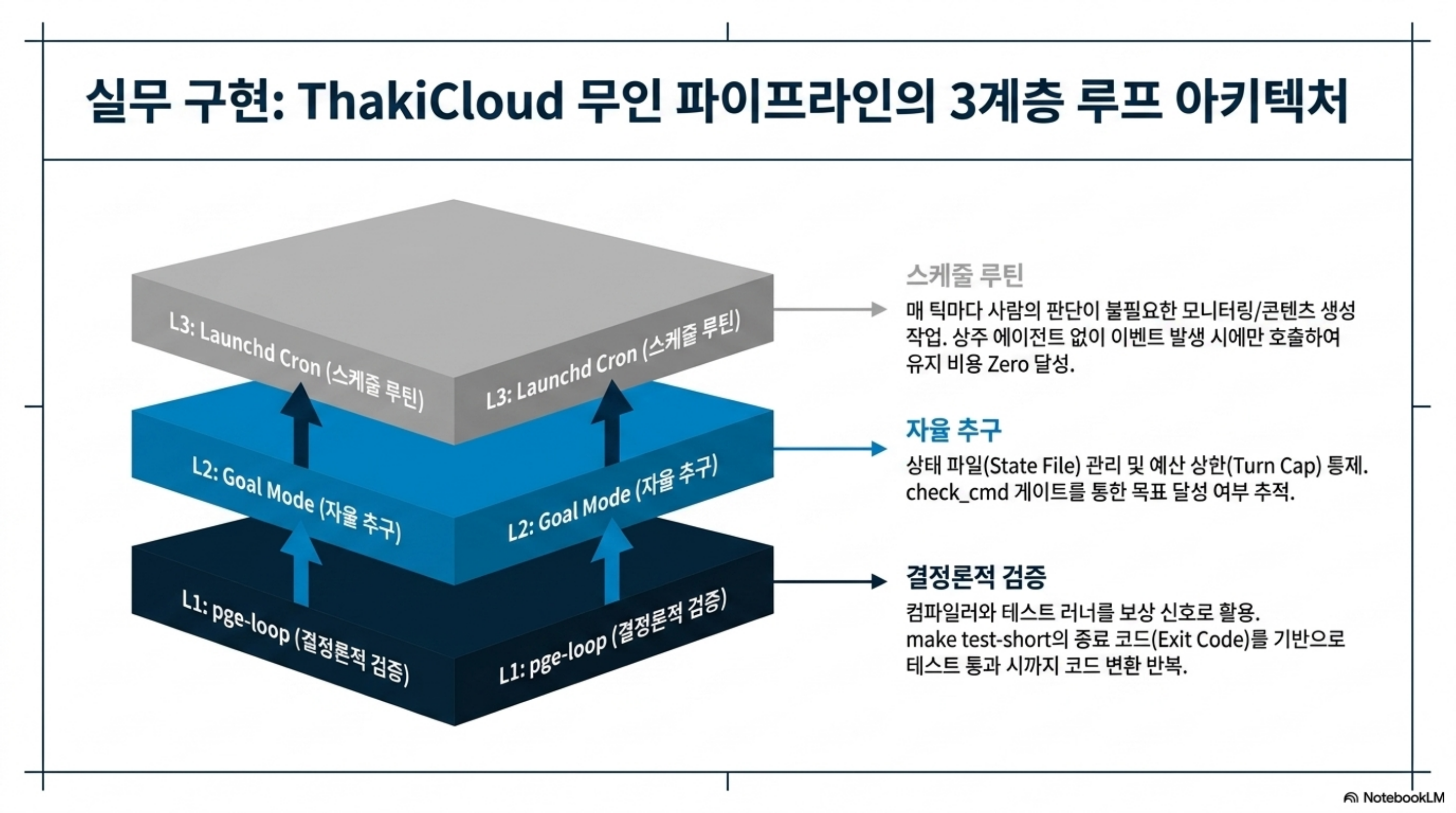 실무 구현: ThakiCloud 무인 파이프라인의 3계층 루프 아키텍처

L3: Launchd Cron (스케줄 루틴)

L3: Launchd Cron (스케줄 루틴)

L2: Goal Mode (자율 추구)

L2: Goal Mode (자율 추구)

L1: pge-loop (결정론적 검증)

L1: pge-loop (결정론적 검증)

스케줄 루틴
매 틱마다 사람의 판단이 불필요한 모니터링/콘텐츠 생성 작업. 상주 에이전트 없이 이벤트 발생 시에만 호출하여 유지 비용 Zero 달성.

자율 추구
상태 파일(State File) 관리 및 예산 상한(Turn Cap) 통제. check_cmd 게이트를 통한 목표 달성 여부 추적.

결정론적 검증
컴파일러와 테스트 러너를 보상 신호로 활용. make test-short의 종료 코드(Exit Code)를 기반으로 테스트 통과 시까지 코드 변환 반복.

NotebookLM